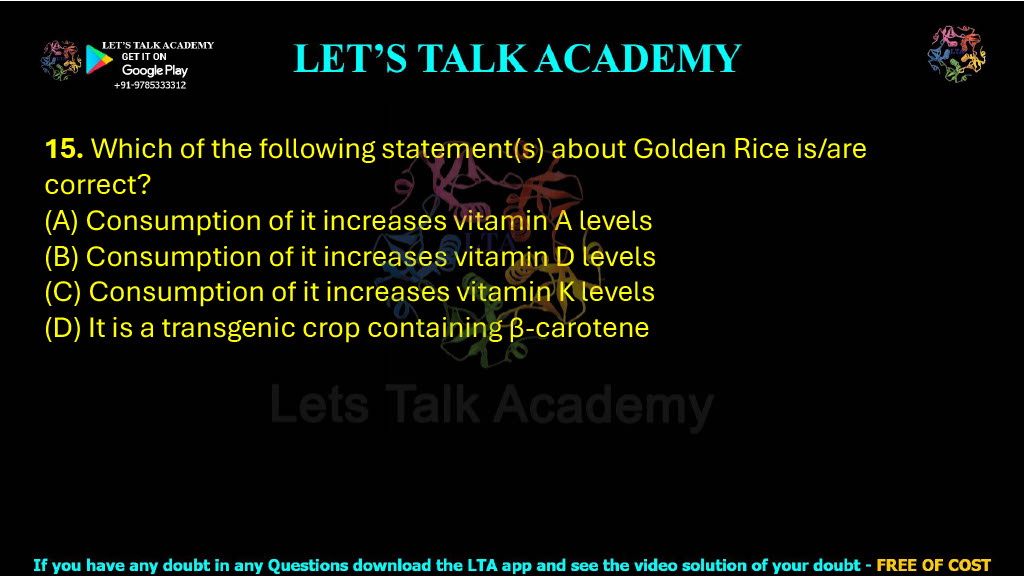 LET'S TALK ACADEMY
GET IT ON
Google Play
+91-9785333312

LET'S TALK ACADEMY

15. Which of the following statement(s) about Golden Rice is/are correct?
(A) Consumption of it increases vitamin A levels
(B) Consumption of it increases vitamin D levels
(C) Consumption of it increases vitamin K levels
(D) It is a transgenic crop containing β-carotene

Lets Talk Academy

If you have any doubt in any Questions download the LTA app and see the video solution of your doubt - FREE OF COST